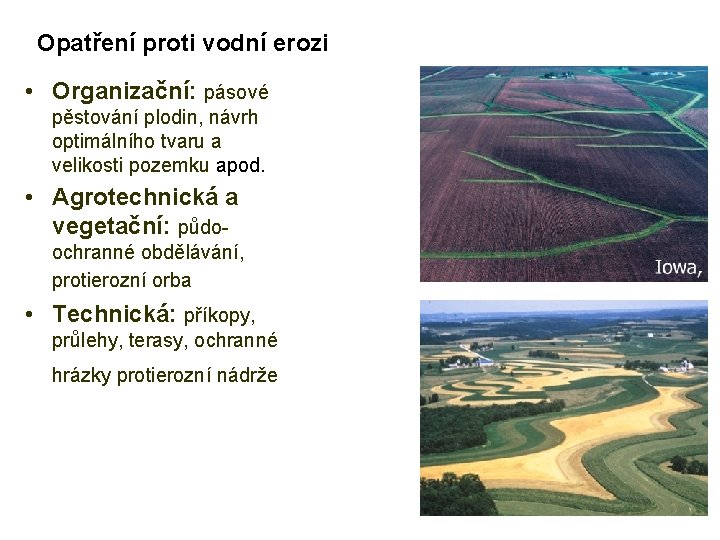 Opatření proti vodní erozi

• Organizační: pásové pěstování plodin, návrh optimálního tvaru a velikosti pozemku apod.

• Agrotechnická a vegetační: půdoochranné obdělávání, protierozní orba

• Technická: příkopy, průlehy, terasy, ochranné hrázky protierozní nádrže

Iowa,